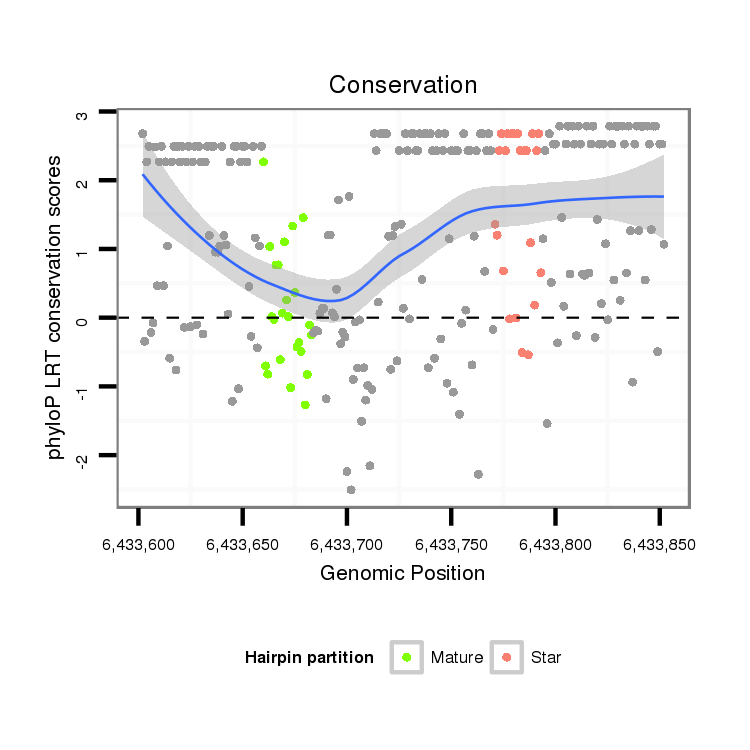 Conservation

phyloP LRT conservation scores

3
2
1
0
-1
-2

6,433,600
6,433,650
6,433,700
6,433,750
6,433,800
6,433,850

Genomic Position

Hairpin partition
Mature
Star